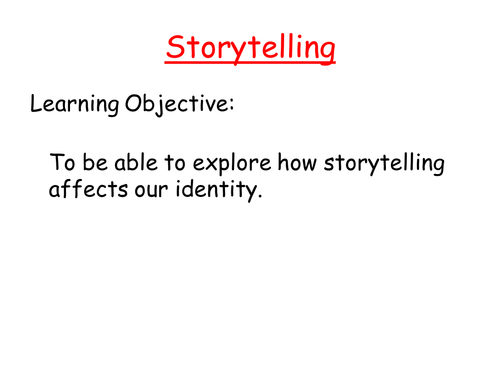 Storytelling

Learning Objective:

To be able to explore how storytelling affects our identity.